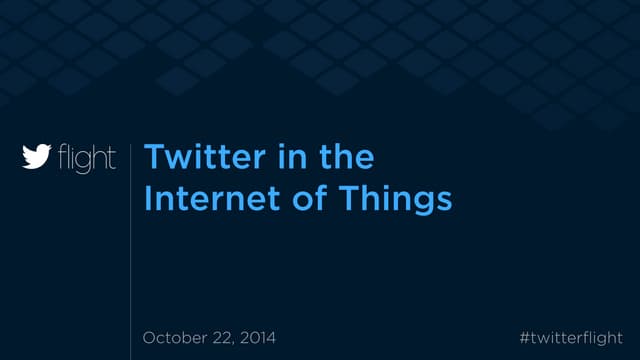 flight

Twitter in the Internet of Things

October 22, 2014

#twitterflight